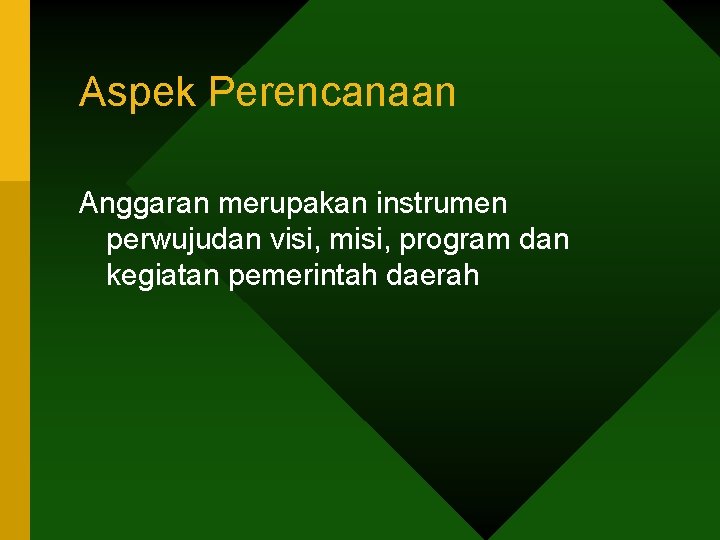 Aspek Perencanaan

Anggaran merupakan instrumen perwujudan visi, misi, program dan kegiatan pemerintah daerah